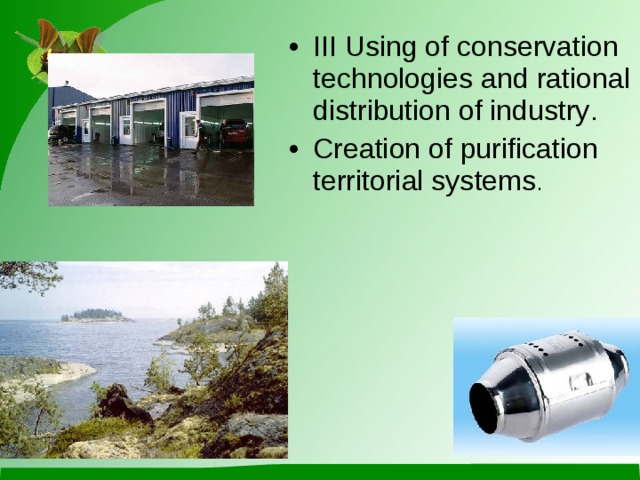 • III Using of conservation technologies and rational distribution of industry.
• Creation of purification territorial systems.